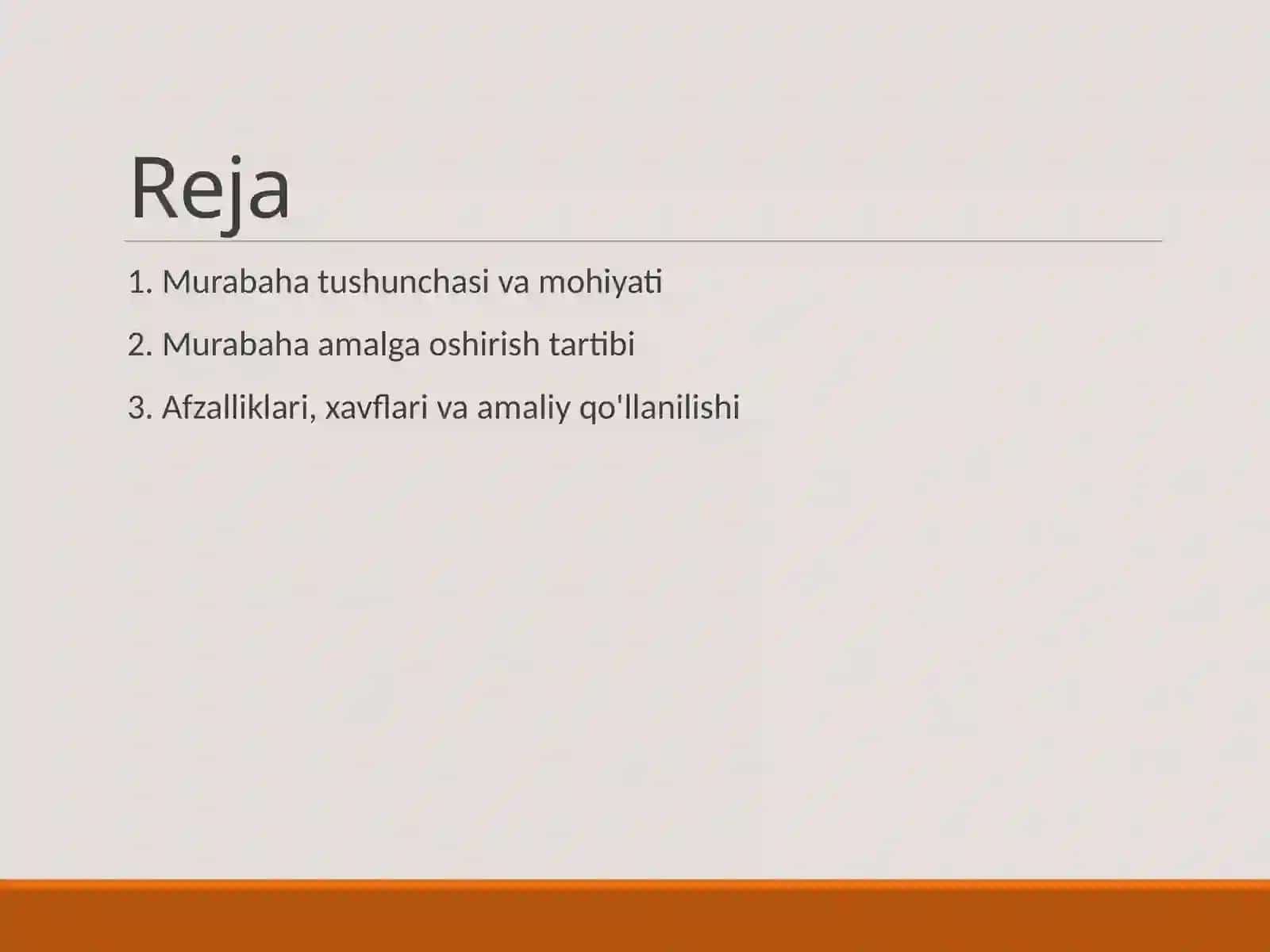 Reja

1. Murabaha tushunchasi va mohiyati

2. Murabaha amalga oshirish tartibi

3. Afzalliklari, xavflari va amaliy qo'llanilishi